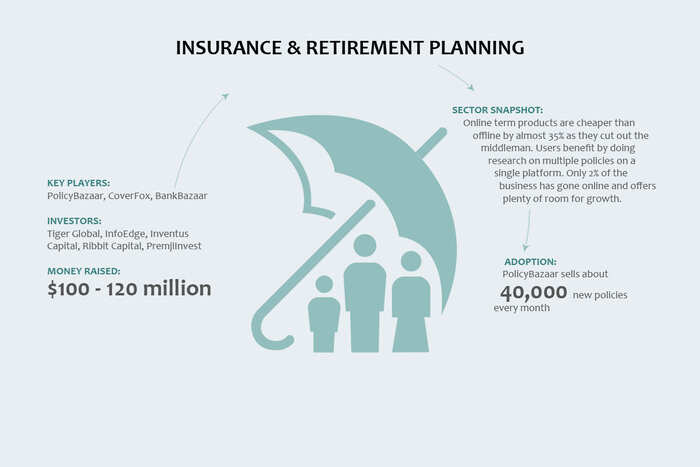 INSURANCE & RETIREMENT PLANNING

KEY PLAYERS:
PolicyBazaar, CoverFox, BankBazaar

INVESTORS:
Tiger Global, InfoEdge, Inventus Capital, Ribbit Capital, PremjiInvest

MONEY RAISED:
$100 - 120 million

SECTOR SNAPSHOT:
Online term products are cheaper than offline by almost 35% as they cut out the middleman. Users benefit by doing research on multiple policies on a single platform. Only 2% of the business has gone online and offers plenty of room for growth.

ADOPTION:
PolicyBazaar sells about
40,000 new policies every month